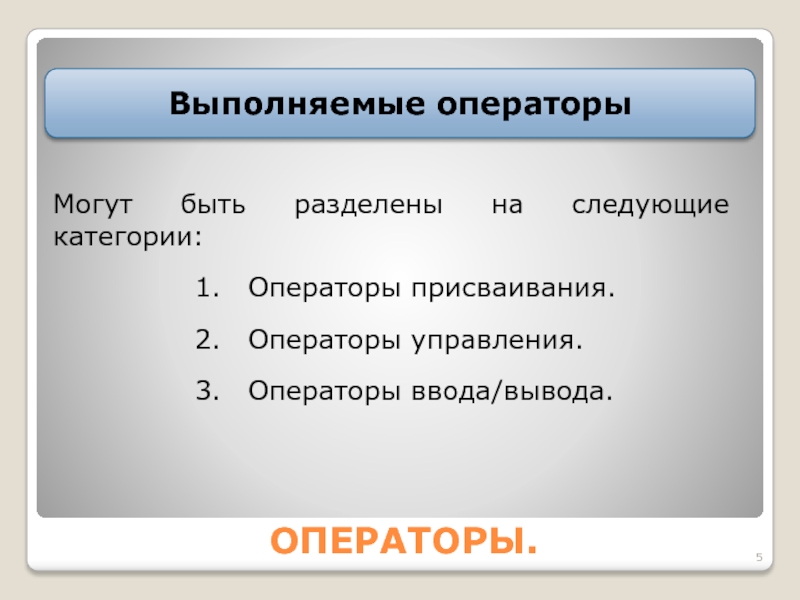 Выполняемые операторы

Могут быть разделены на следующие категории:

1. Операторы присваивания.

2. Операторы управления.

3. Операторы ввода/вывода.

ОПЕРАТОРЫ.

5